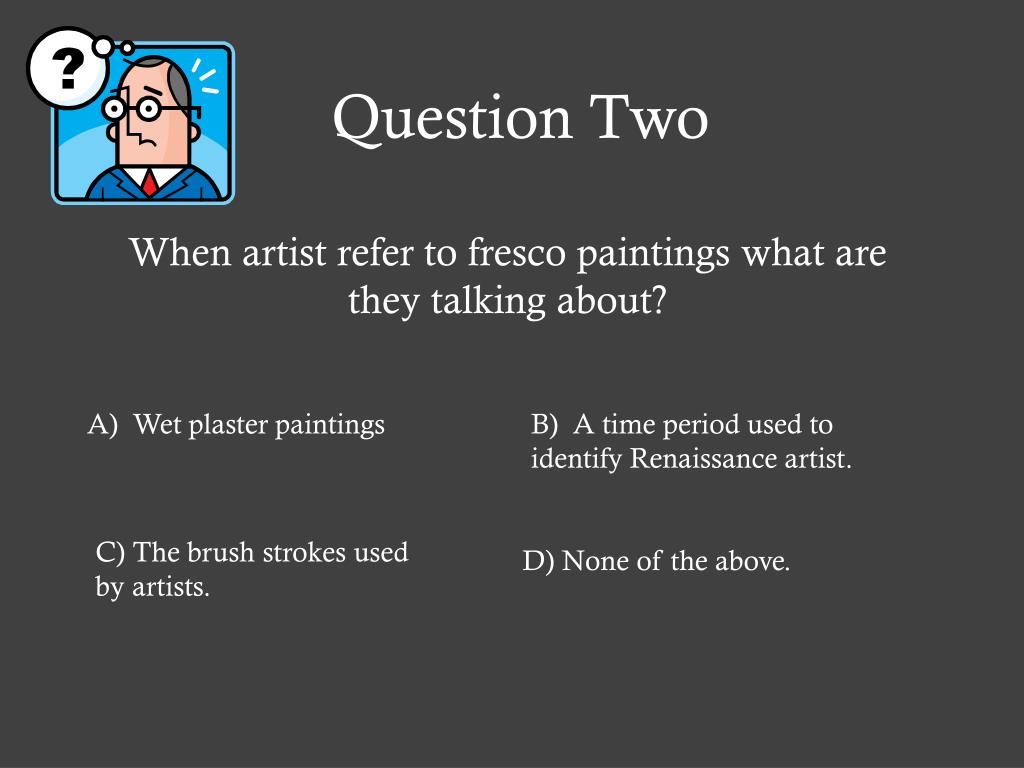 ?

Question Two

When artist refer to fresco paintings what are they talking about?

A) Wet plaster paintings

B) A time period used to identify Renaissance artist.

C) The brush strokes used by artists.

D) None of the above.